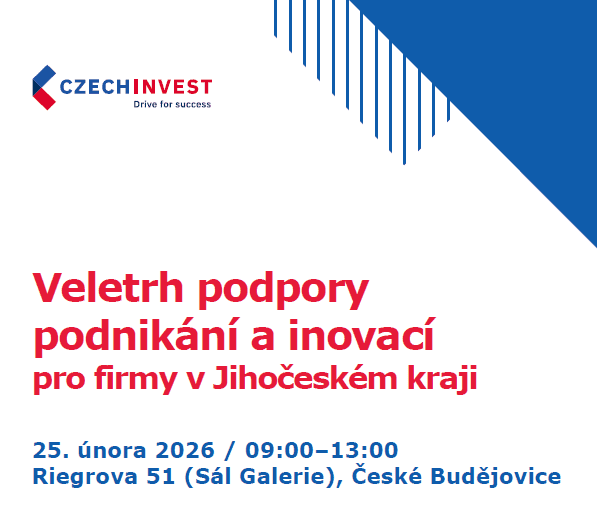 CZECHINVEST
Drive for success

Veletrh podpory podnikání a inovací
pro firmy v Jihočeském kraji

25. února 2026 / 09:00–13:00
Riegrova 51 (Sál Galerie), České Budějovice